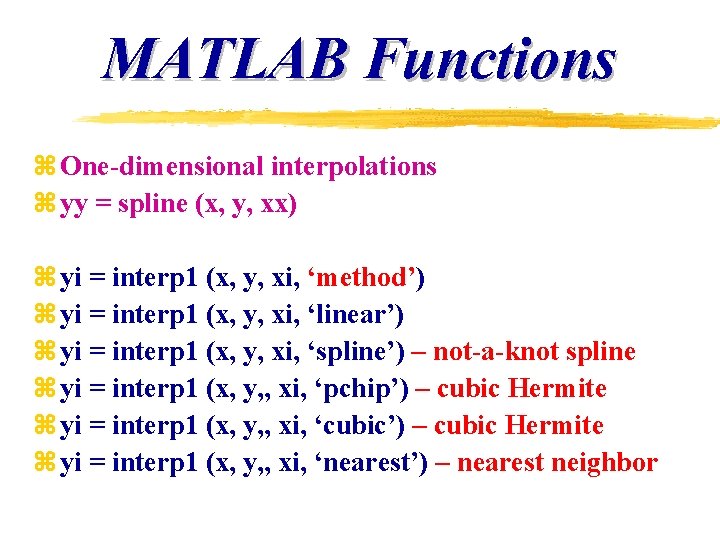 MATLAB Functions

⌘ One-dimensional interpolations
⌘ yy = spline (x, y, xx)

⌘ yi = interp1 (x, y, xi, ‘method’)
⌘ yi = interp1 (x, y, xi, ‘linear’)
⌘ yi = interp1 (x, y, xi, ‘spline’) – not-a-knot spline
⌘ yi = interp1 (x, y,, xi, ‘pchip’) – cubic Hermite
⌘ yi = interp1 (x, y,, xi, ‘cubic’) – cubic Hermite
⌘ yi = interp1 (x, y,, xi, ‘nearest’) – nearest neighbor